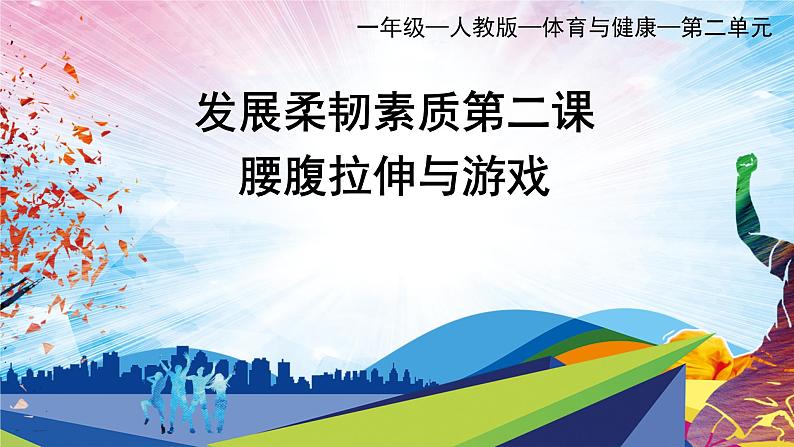 一年级—人教版—体育与健康—第二单元

发展柔韧素质第二课
腰腹拉伸与游戏